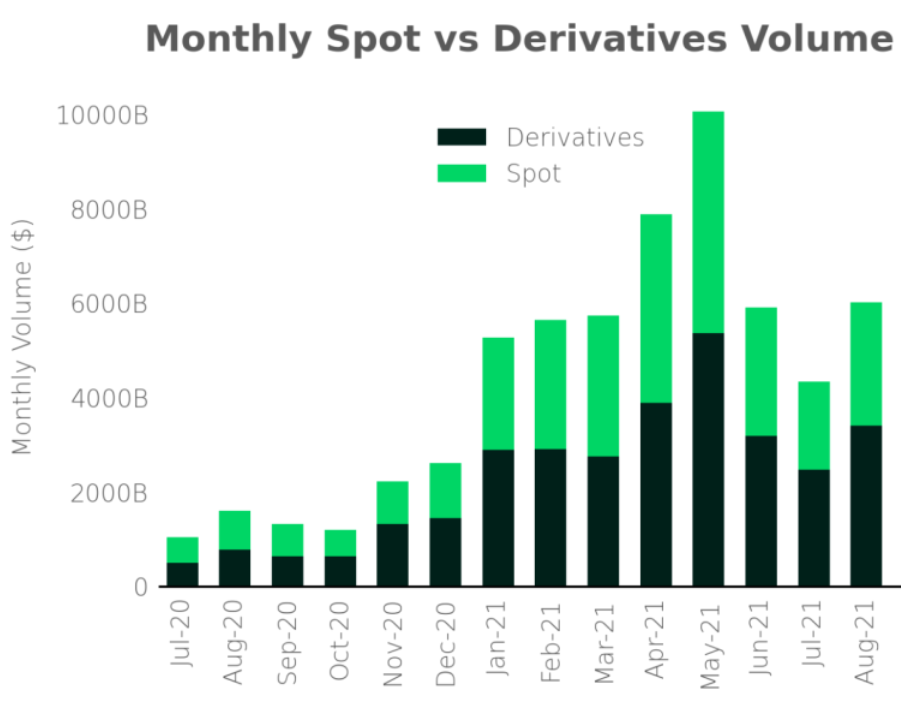 Monthly Spot vs Derivatives Volume

Derivatives
Spot

Monthly Volume ($)

10000B
8000B
6000B
4000B
2000B
0

Jul-20
Aug-20
Sep-20
Oct-20
Nov-20
Dec-20
Jan-21
Feb-21
Mar-21
Apr-21
May-21
Jun-21
Jul-21
Aug-21